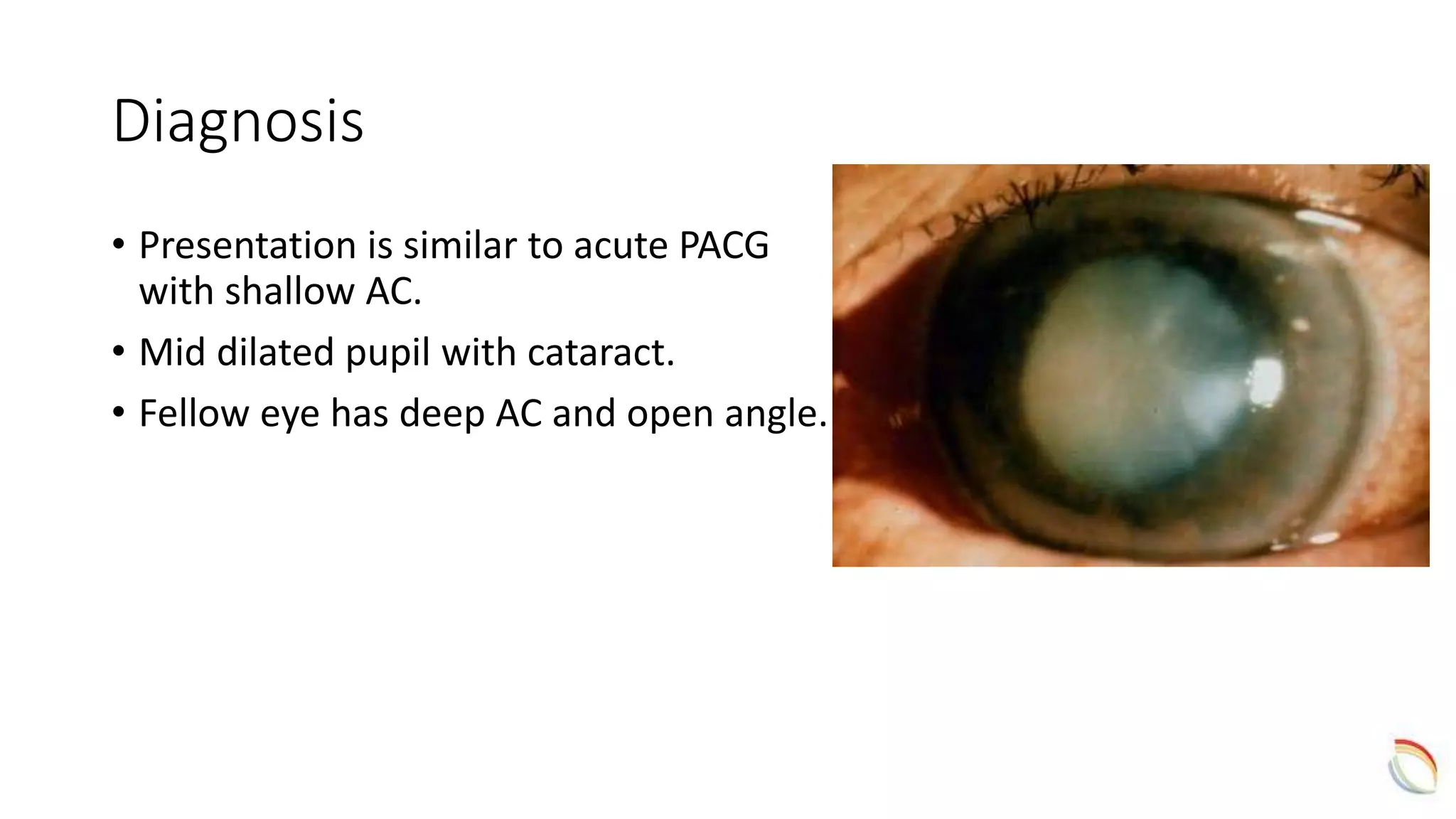 Diagnosis

• Presentation is similar to acute PACG with shallow AC.
• Mid dilated pupil with cataract.
• Fellow eye has deep AC and open angle.